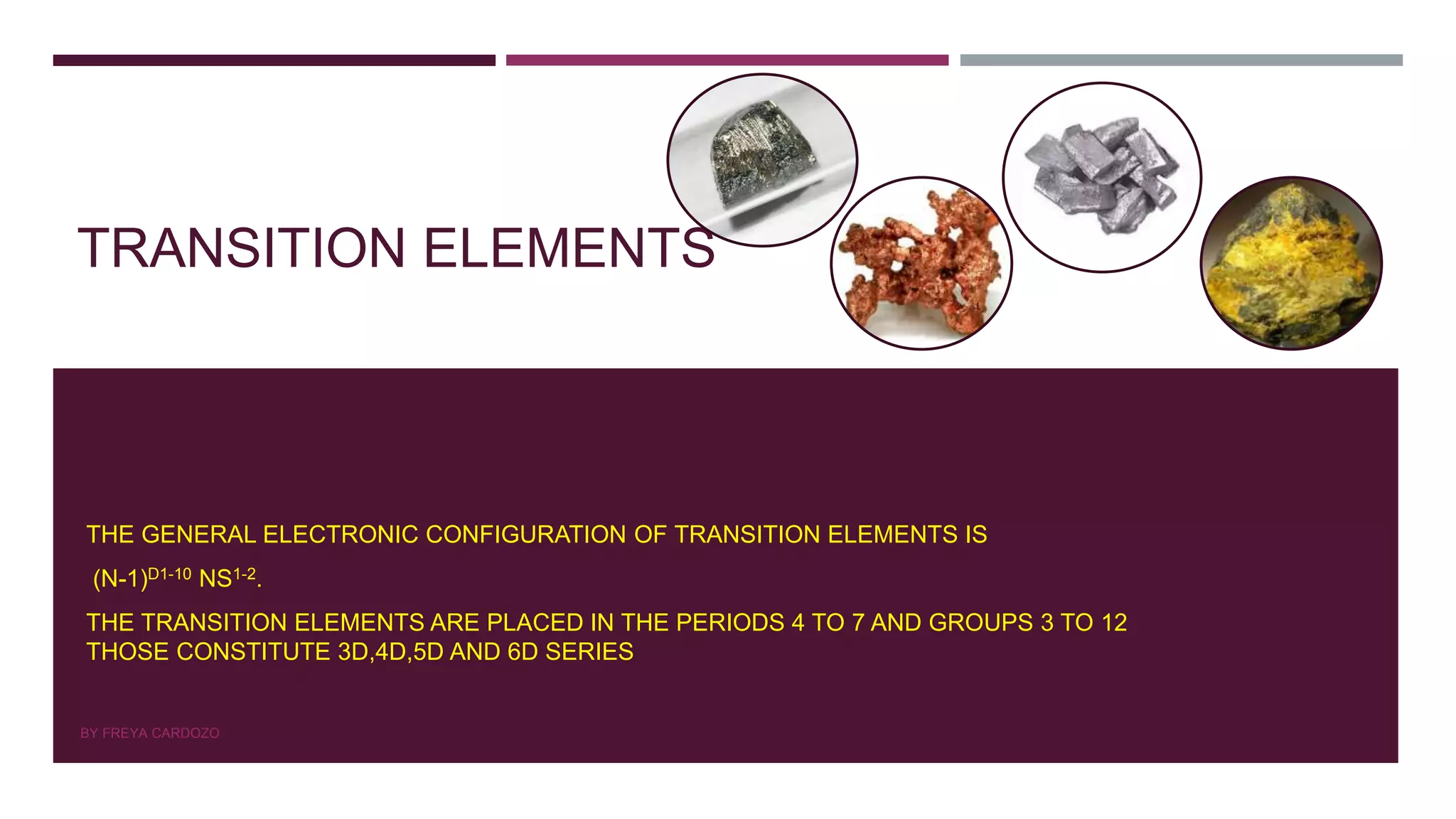 TRANSITION ELEMENTS

THE GENERAL ELECTRONIC CONFIGURATION OF TRANSITION ELEMENTS IS

$(N-1)^{D1-10}$ $NS^{1-2}$.

THE TRANSITION ELEMENTS ARE PLACED IN THE PERIODS 4 TO 7 AND GROUPS 3 TO 12 THOSE CONSTITUTE 3D,4D,5D AND 6D SERIES

BY FREYA CARDOZO